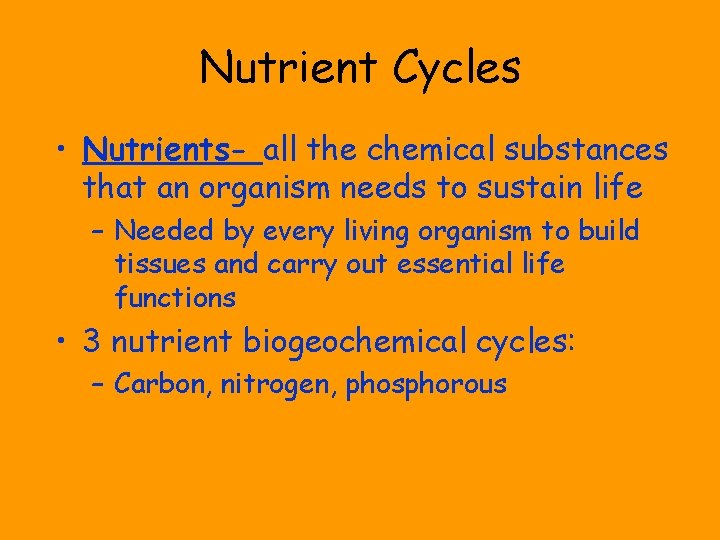 Nutrient Cycles

• Nutrients- all the chemical substances that an organism needs to sustain life
– Needed by every living organism to build tissues and carry out essential life functions

• 3 nutrient biogeochemical cycles:
– Carbon, nitrogen, phosphorous